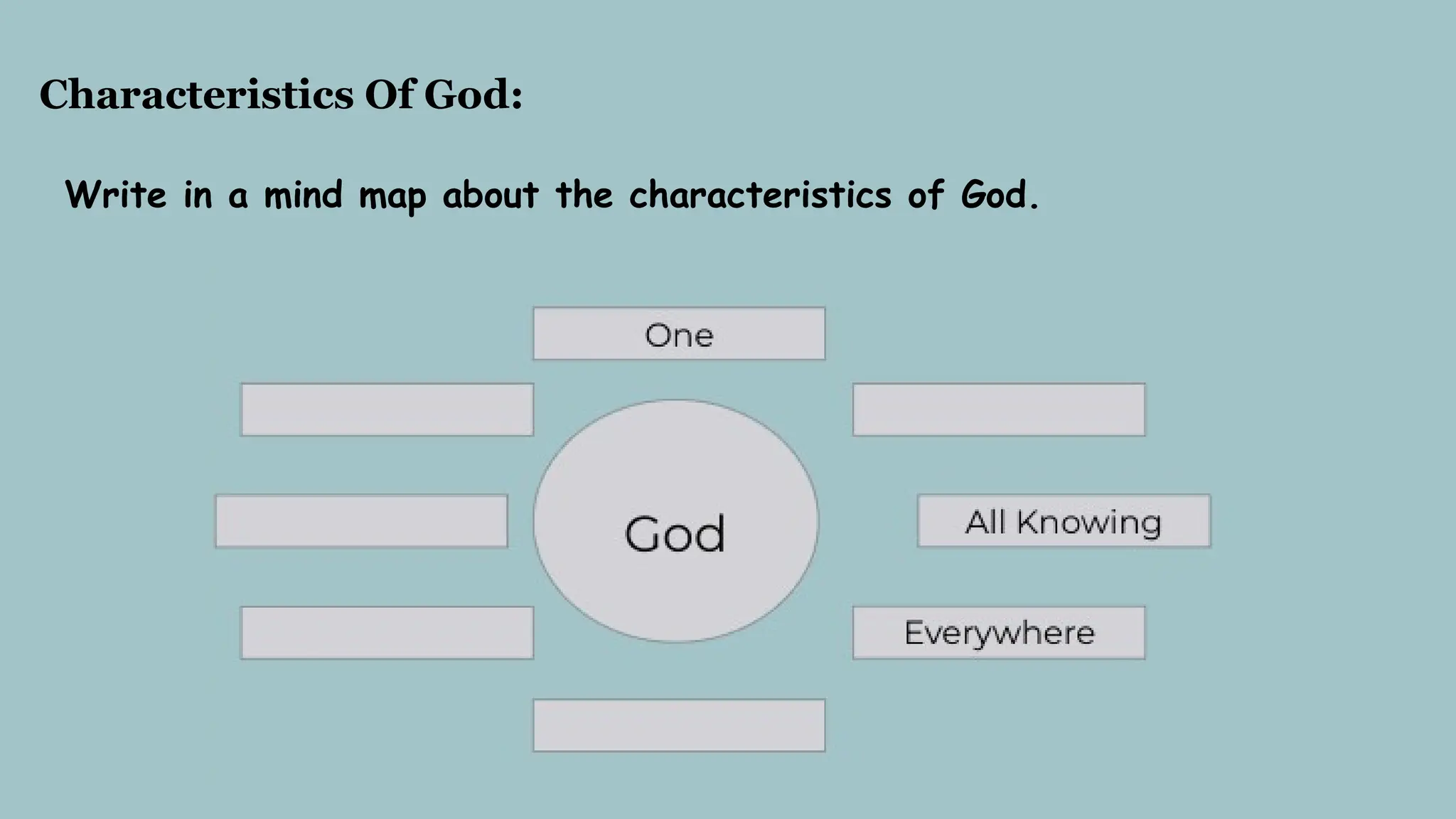 Characteristics Of God:

Write in a mind map about the characteristics of God.

One

God

All Knowing

Everywhere